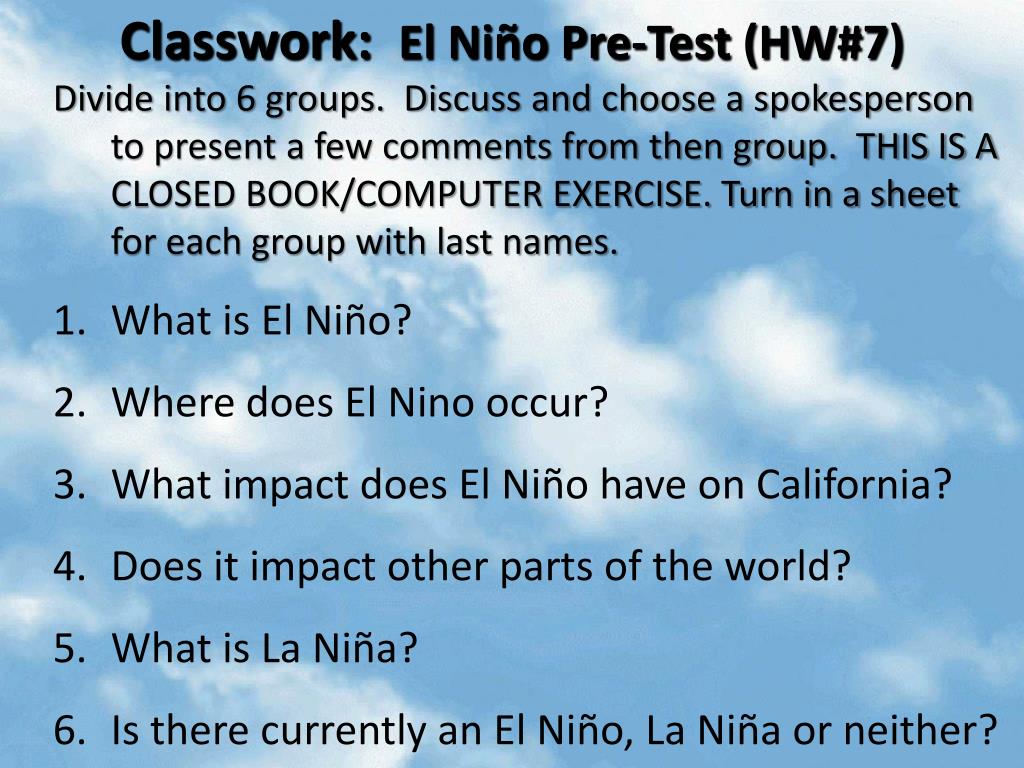 Classwork: El Niño Pre-Test (HW#7)

Divide into 6 groups. Discuss and choose a spokesperson to present a few comments from then group. THIS IS A CLOSED BOOK/COMPUTER EXERCISE. Turn in a sheet for each group with last names.

1. What is El Niño?
2. Where does El Nino occur?
3. What impact does El Niño have on California?
4. Does it impact other parts of the world?
5. What is La Niña?
6. Is there currently an El Niño, La Niña or neither?